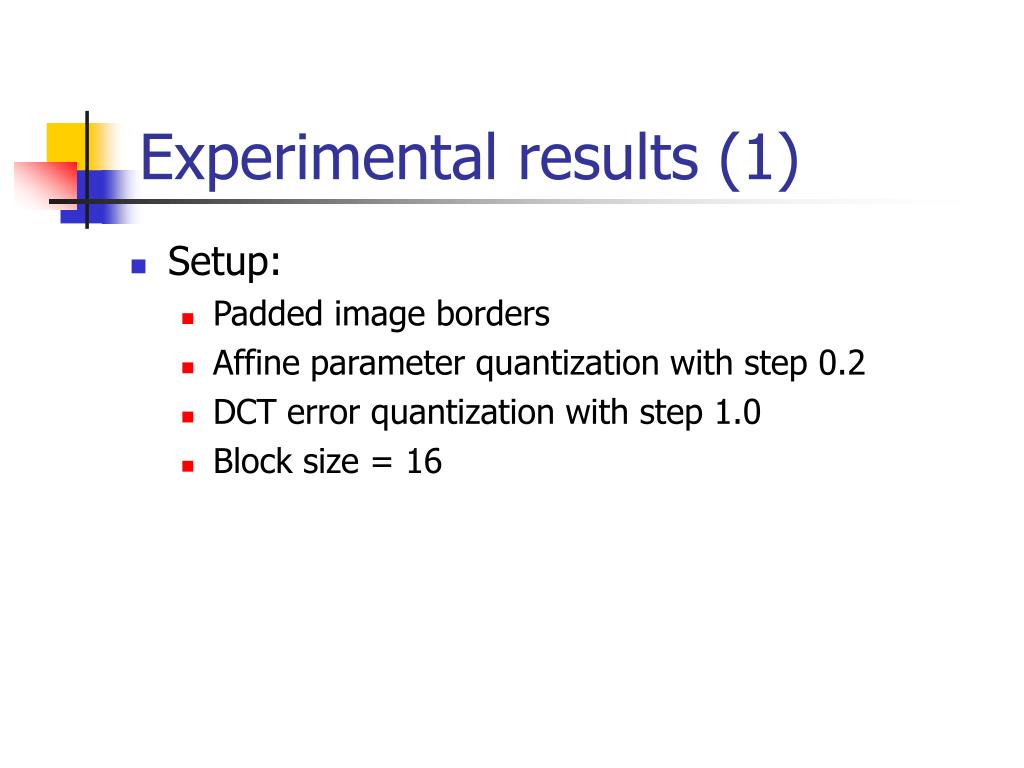 Experimental results (1)

Setup:
Padded image borders
Affine parameter quantization with step 0.2
DCT error quantization with step 1.0
Block size = 16